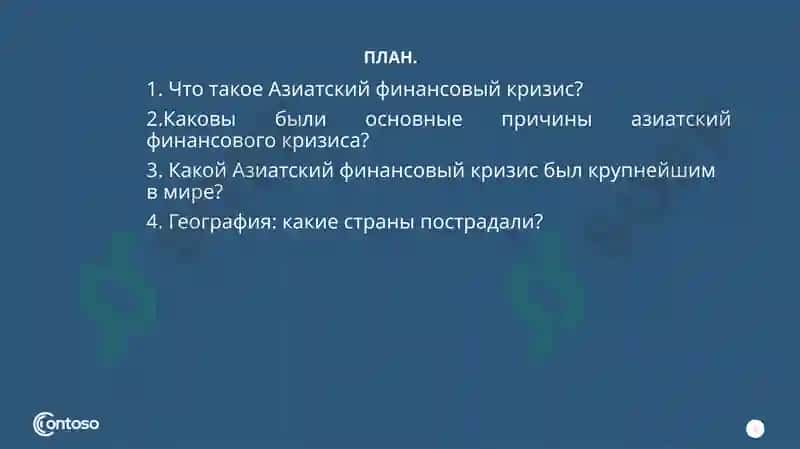 ПЛАН.

1. Что такое Азиатский финансовый кризис?

2.Каковы были основные причины азиатский финансового кризиса?

3. Какой Азиатский финансовый кризис был крупнейшим в мире?

4. География: какие страны пострадали?

Contoso